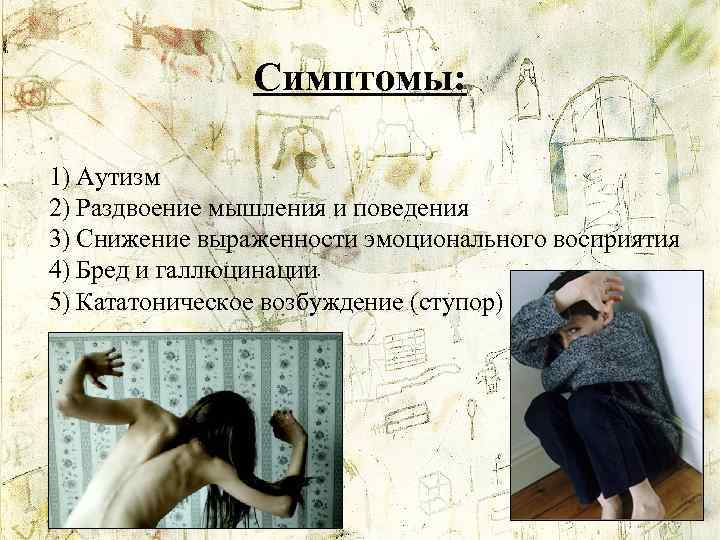 Симптомы:

1) Аутизм
2) Раздвоение мышления и поведения
3) Снижение выраженности эмоционального восприятия
4) Бред и галлюцинации
5) Кататоническое возбуждение (ступор)